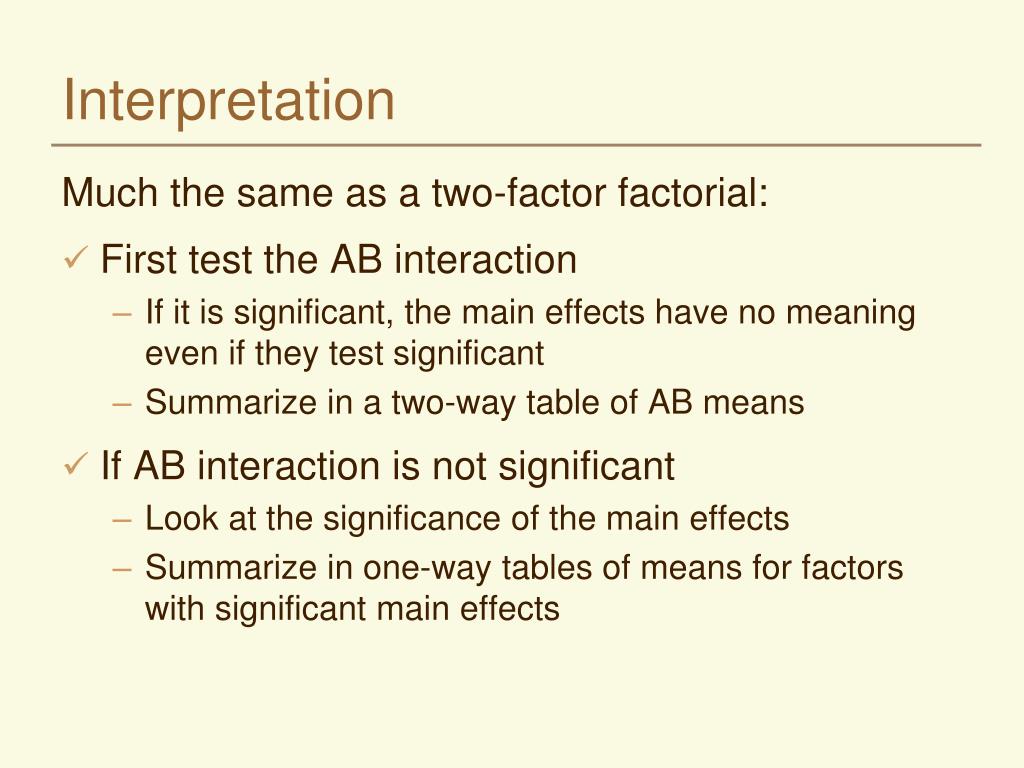 Interpretation

Much the same as a two-factor factorial:

✓ First test the AB interaction
– If it is significant, the main effects have no meaning even if they test significant
– Summarize in a two-way table of AB means

✓ If AB interaction is not significant
– Look at the significance of the main effects
– Summarize in one-way tables of means for factors with significant main effects